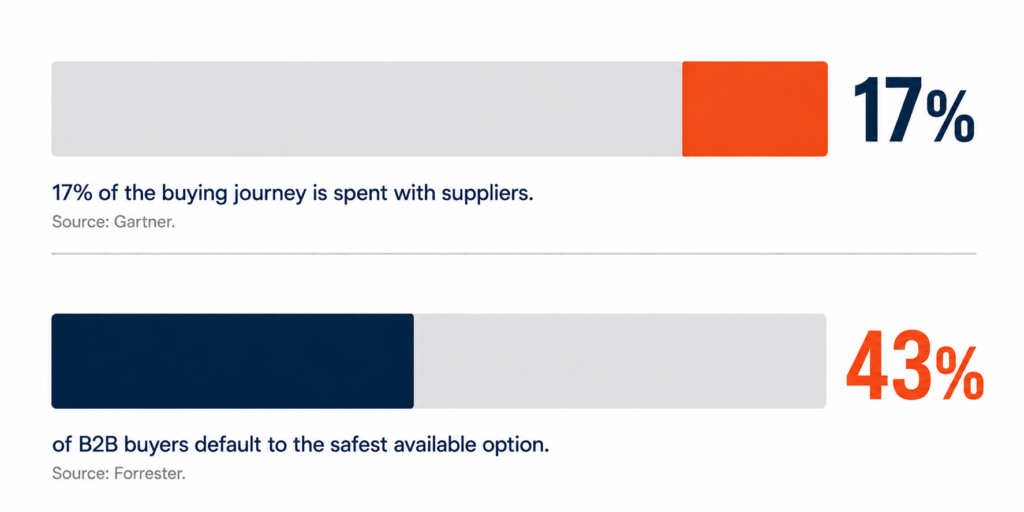 17%

17% of the buying journey is spent with suppliers.

Source: Gartner.

43%

of B2B buyers default to the safest available option.

Source: Forrester.